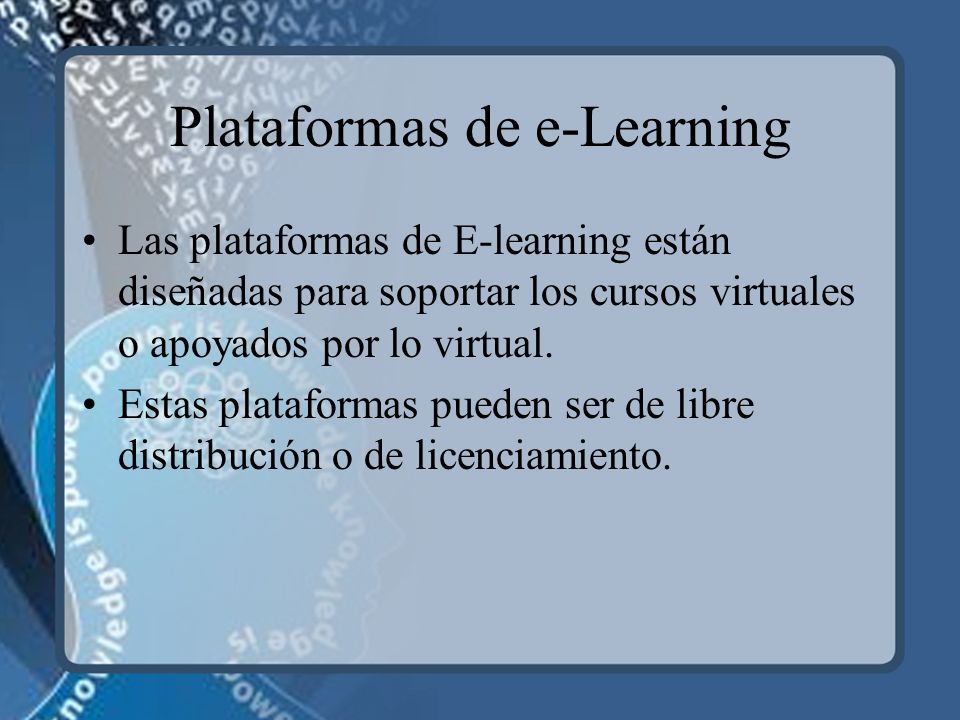 Plataformas de e-Learning

• Las plataformas de E-learning están diseñadas para soportar los cursos virtuales o apoyados por lo virtual.

• Estas plataformas pueden ser de libre distribución o de licenciamiento.